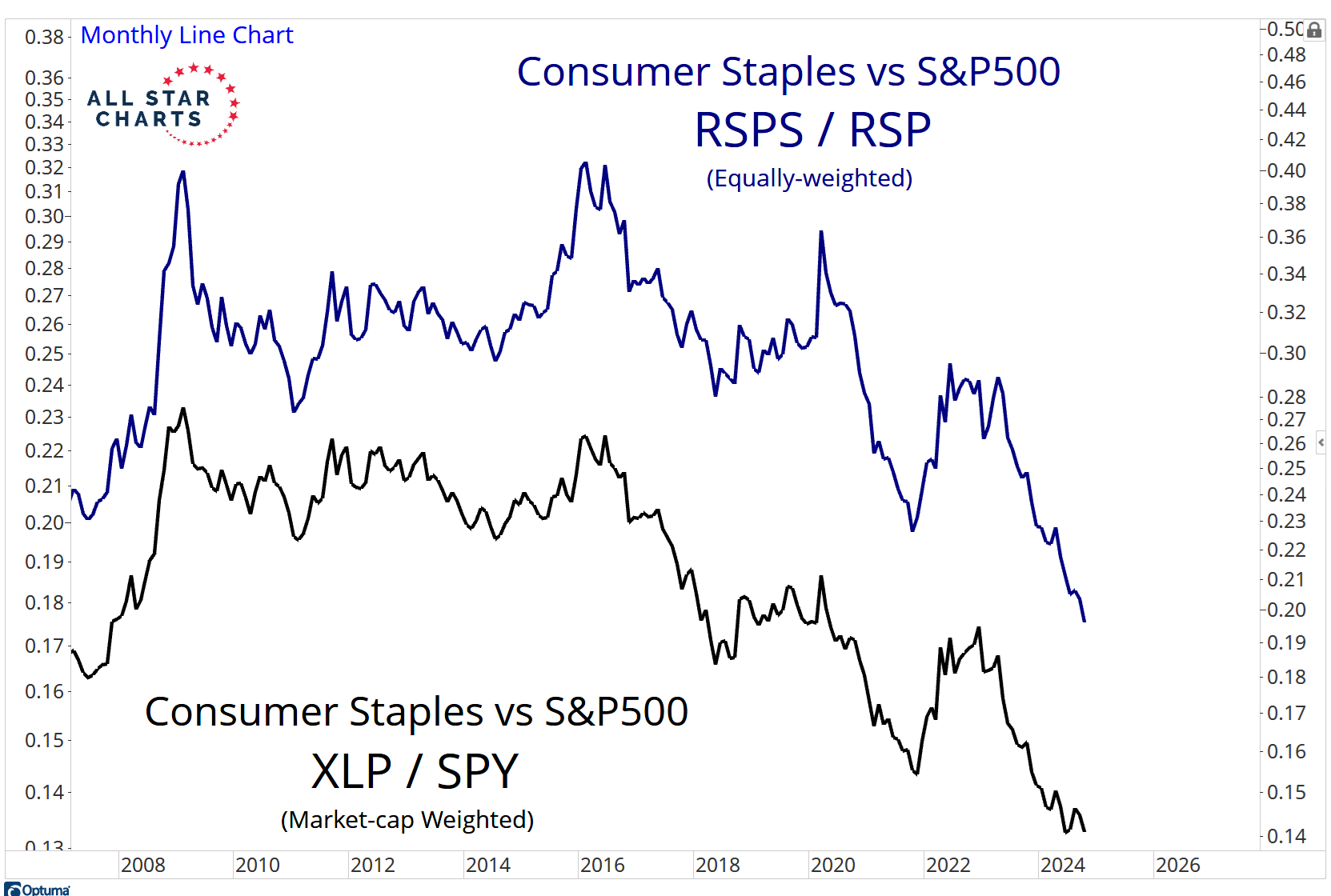 Monthly Line Chart

ALL STAR CHARTS

Consumer Staples vs S&P500
RSPS / RSP
(Equally-weighted)

Consumer Staples vs S&P500
XLP / SPY
(Market-cap Weighted)

0.38
0.36
0.35
0.34
0.33
0.32
0.31
0.30
0.29
0.28
0.27
0.26
0.25
0.24
0.23
0.22
0.21
0.20
0.19
0.18
0.17
0.16
0.15
0.14
0.13

0.50
0.48
0.46
0.44
0.42
0.40
0.38
0.36
0.34
0.32
0.30
0.28
0.27
0.26
0.25
0.24
0.23
0.22
0.21
0.20
0.19
0.18
0.17
0.16
0.15
0.14

2008
2010
2012
2014
2016
2018
2020
2022
2024
2026

Optuma